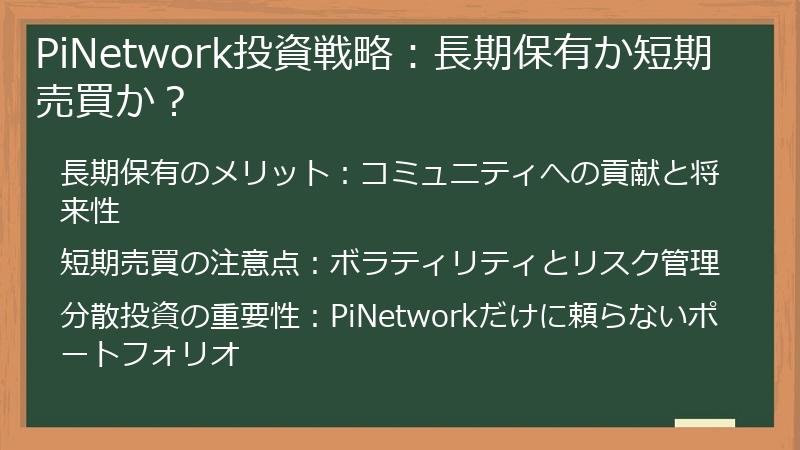 PiNetwork投資戦略：長期保有か短期売買か？

長期保有のメリット：コミュニティへの貢献と将来性

短期売買の注意点：ボラティリティとリスク管理

分散投資の重要性：PiNetworkだけに頼らないポートフォリオ